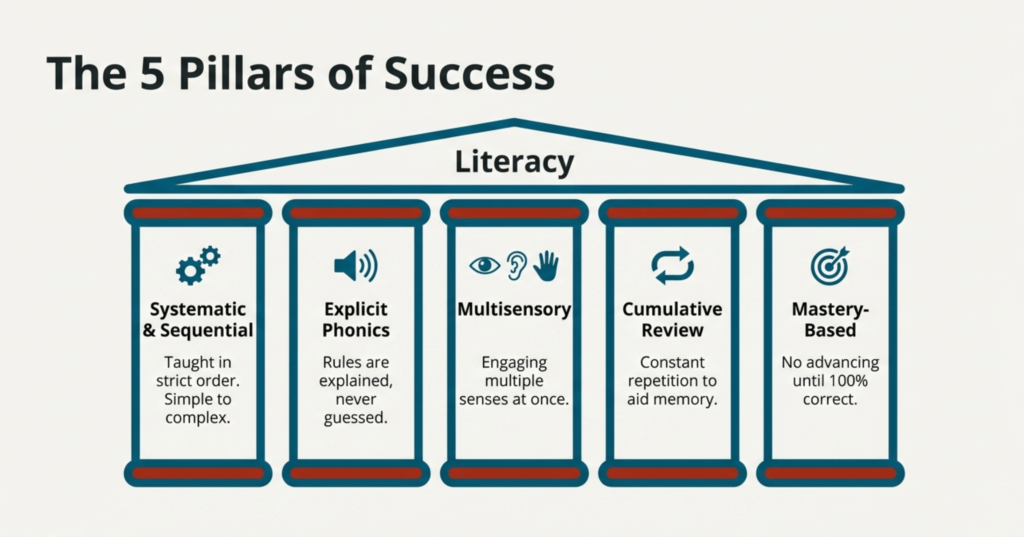 The 5 Pillars of Success

Literacy

Systematic & Sequential

Taught in strict order. Simple to complex.

Explicit Phonics

Rules are explained, never guessed.

Multisensory

Engaging multiple senses at once.

Cumulative Review

Constant repetition to aid memory.

Mastery-Based

No advancing until 100% correct.